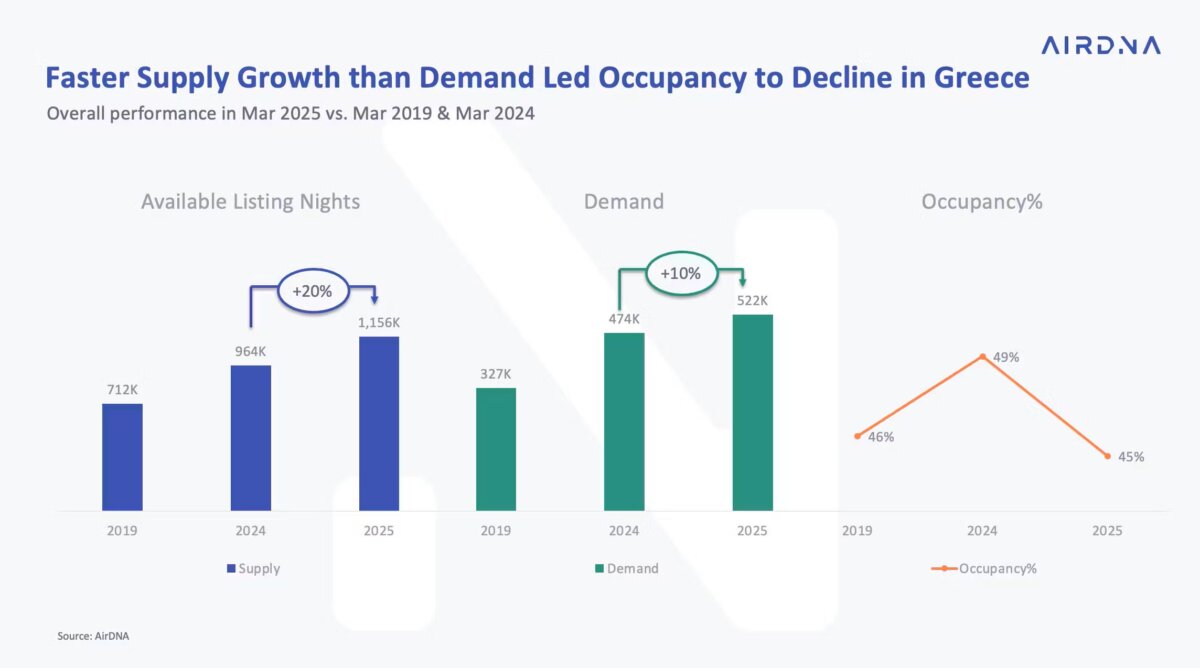 AIRDNA

Faster Supply Growth than Demand Led Occupancy to Decline in Greece

Overall performance in Mar 2025 vs. Mar 2019 & Mar 2024

Available Listing Nights

+20%

712K
964K
1,156K

2019
2024
2025

Supply

Demand

+10%

327K
474K
522K

2019
2024
2025

Demand

Occupancy%

46%
49%
45%

2019
2024
2025

Occupancy%

Source: AirDNA